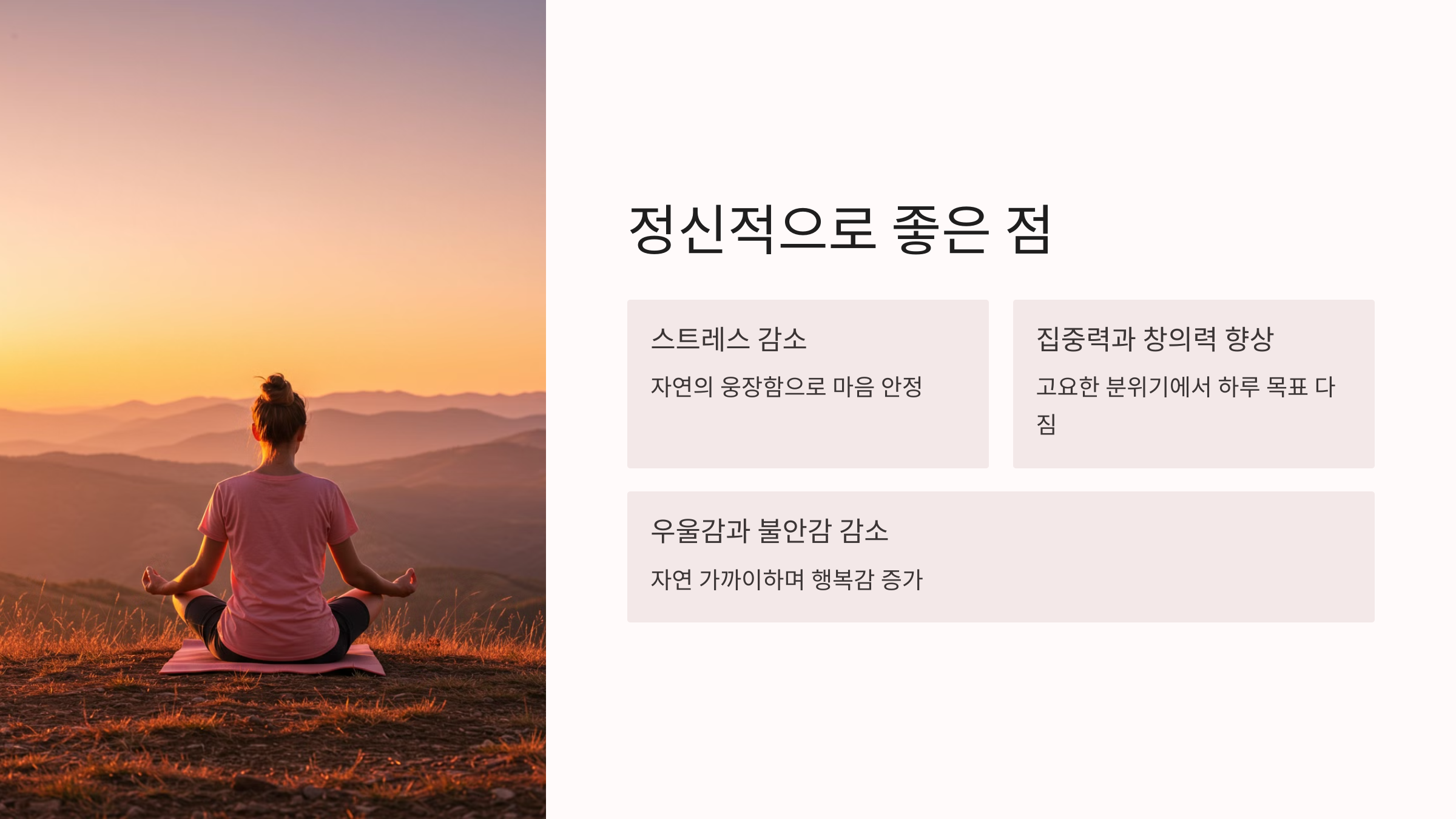 정신적으로 좋은 점

스트레스 감소

자연의 웅장함으로 마음 안정

집중력과 창의력 향상

고요한 분위기에서 하루 목표 다짐

우울감과 불안감 감소

자연 가까이하며 행복감 증가